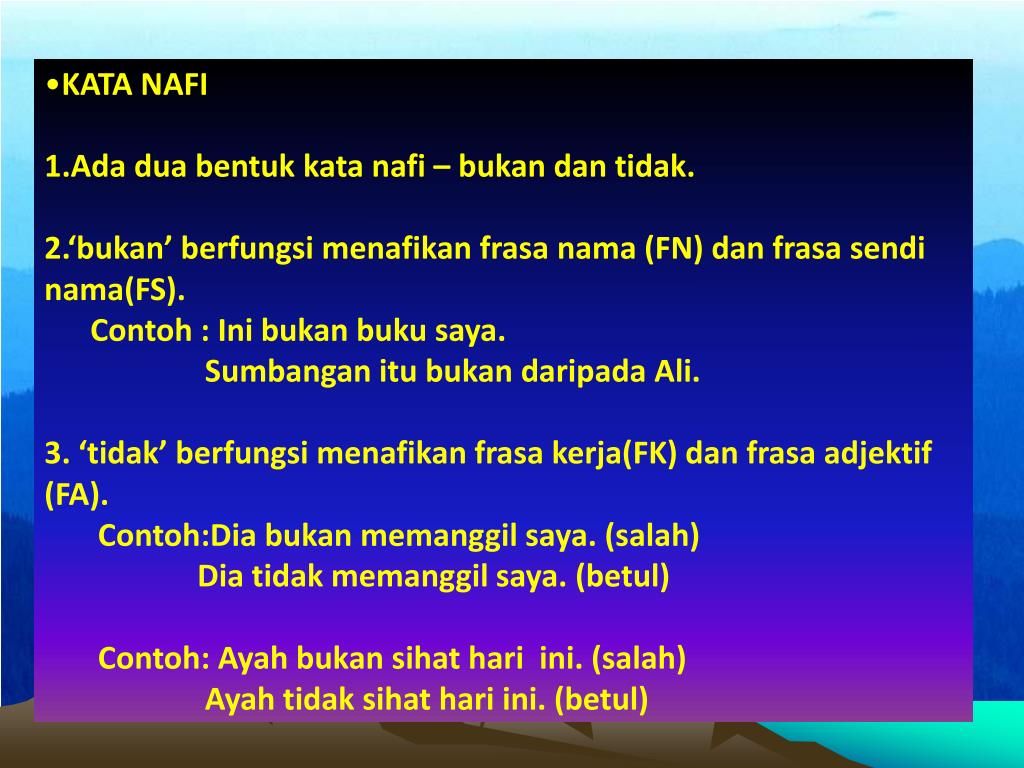 •KATA NAFI

1.Ada dua bentuk kata nafi – bukan dan tidak.

2.‘bukan’ berfungsi menafikan frasa nama (FN) dan frasa sendi nama(FS).
Contoh : Ini bukan buku saya.
Sumbangan itu bukan daripada Ali.

3. ‘tidak’ berfungsi menafikan frasa kerja(FK) dan frasa adjektif (FA).
Contoh:Dia bukan memanggil saya. (salah)
Dia tidak memanggil saya. (betul)

Contoh: Ayah bukan sihat hari ini. (salah)
Ayah tidak sihat hari ini. (betul)